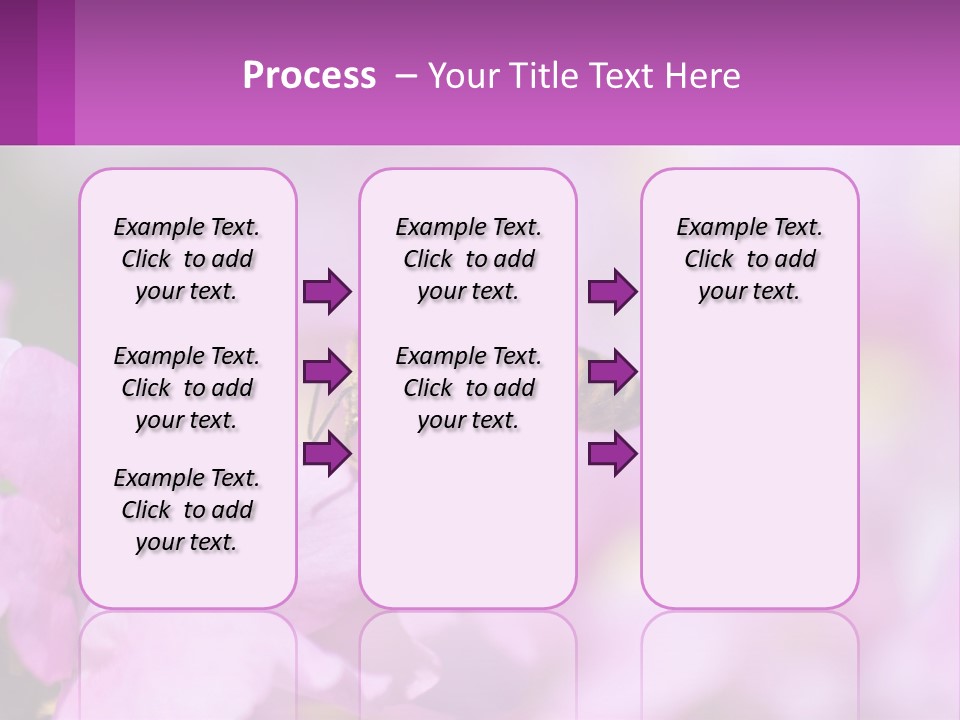 Process – Your Title Text Here

Example Text. Click to add your text.

Example Text. Click to add your text.

Example Text. Click to add your text.

Example Text. Click to add your text.

Example Text. Click to add your text.

Example Text. Click to add your text.